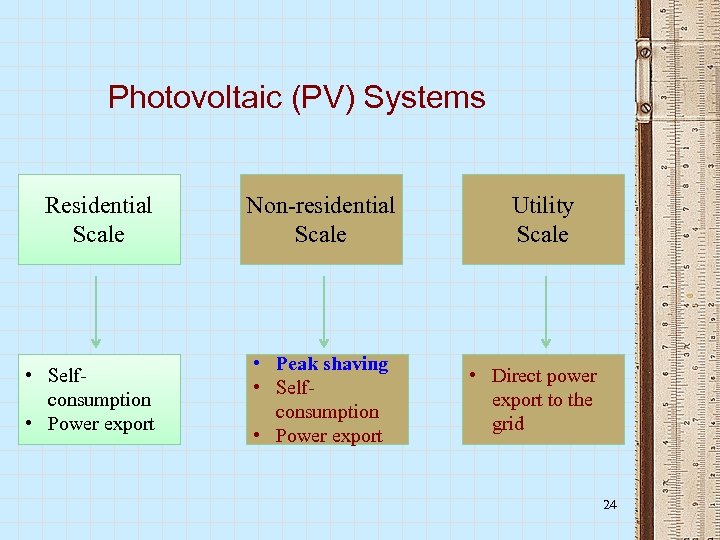 Photovoltaic (PV) Systems

Residential Scale

Non-residential Scale

Utility Scale

• Self-consumption
• Power export

• Peak shaving
• Self-consumption
• Power export

• Direct power export to the grid

24